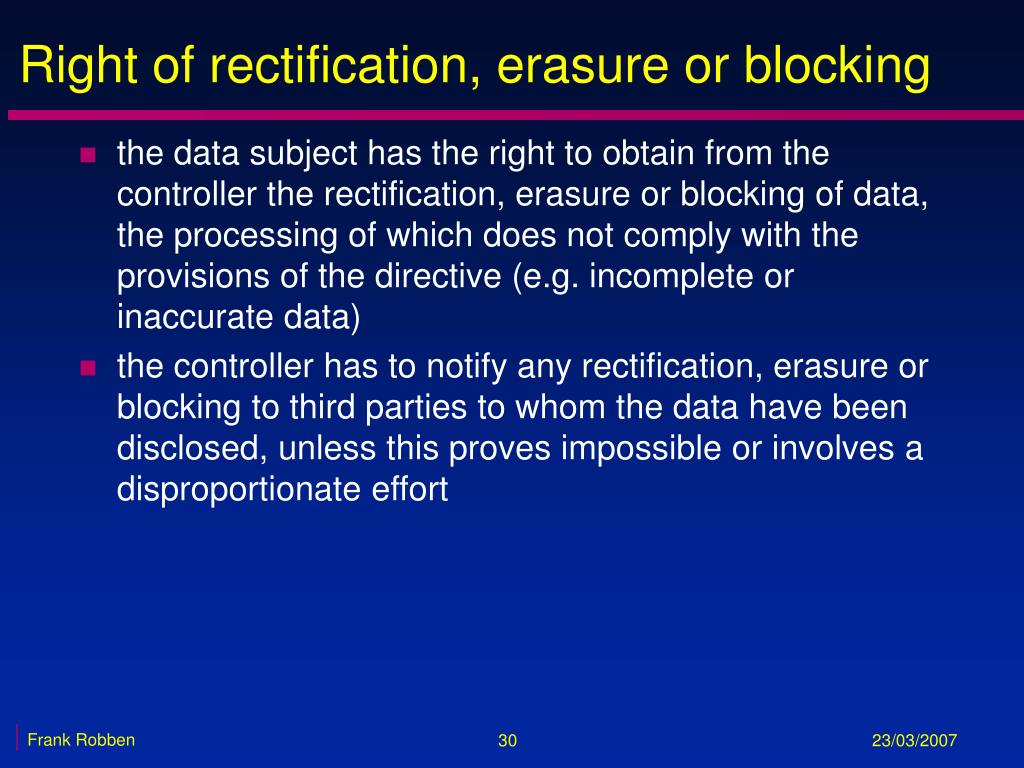 Right of rectification, erasure or blocking

- the data subject has the right to obtain from the controller the rectification, erasure or blocking of data, the processing of which does not comply with the provisions of the directive (e.g. incomplete or inaccurate data)
- the controller has to notify any rectification, erasure or blocking to third parties to whom the data have been disclosed, unless this proves impossible or involves a disproportionate effort

Frank Robben 30 23/03/2007